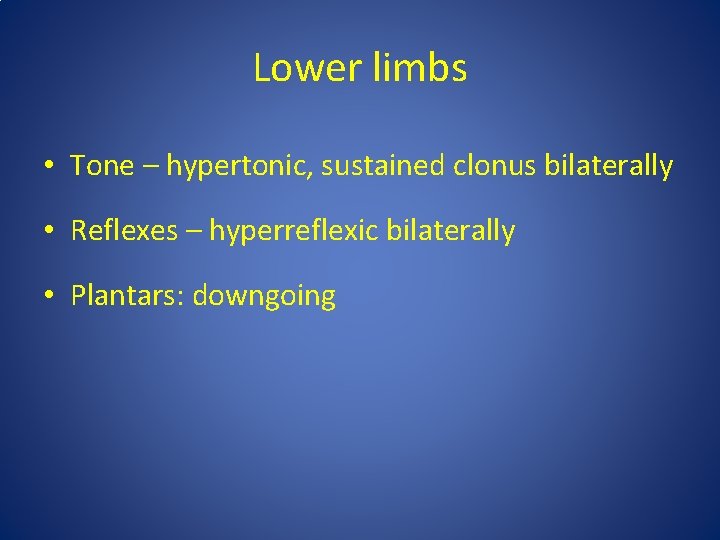 Lower limbs

• Tone – hypertonic, sustained clonus bilaterally

• Reflexes – hyperreflexic bilaterally

• Plantars: downgoing